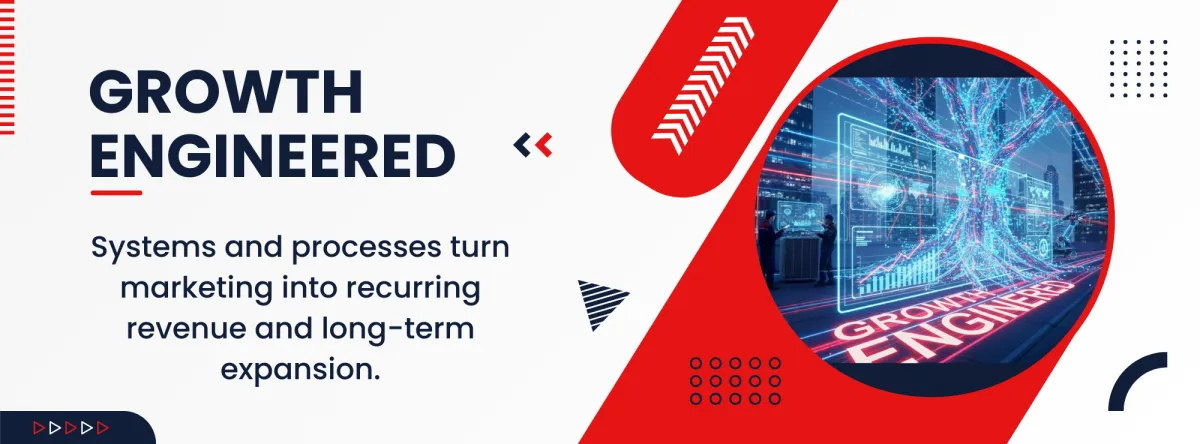 GROWTH ENGINEERED

Systems and processes turn marketing into recurring revenue and long-term expansion.

GROWTH ENGINEERED